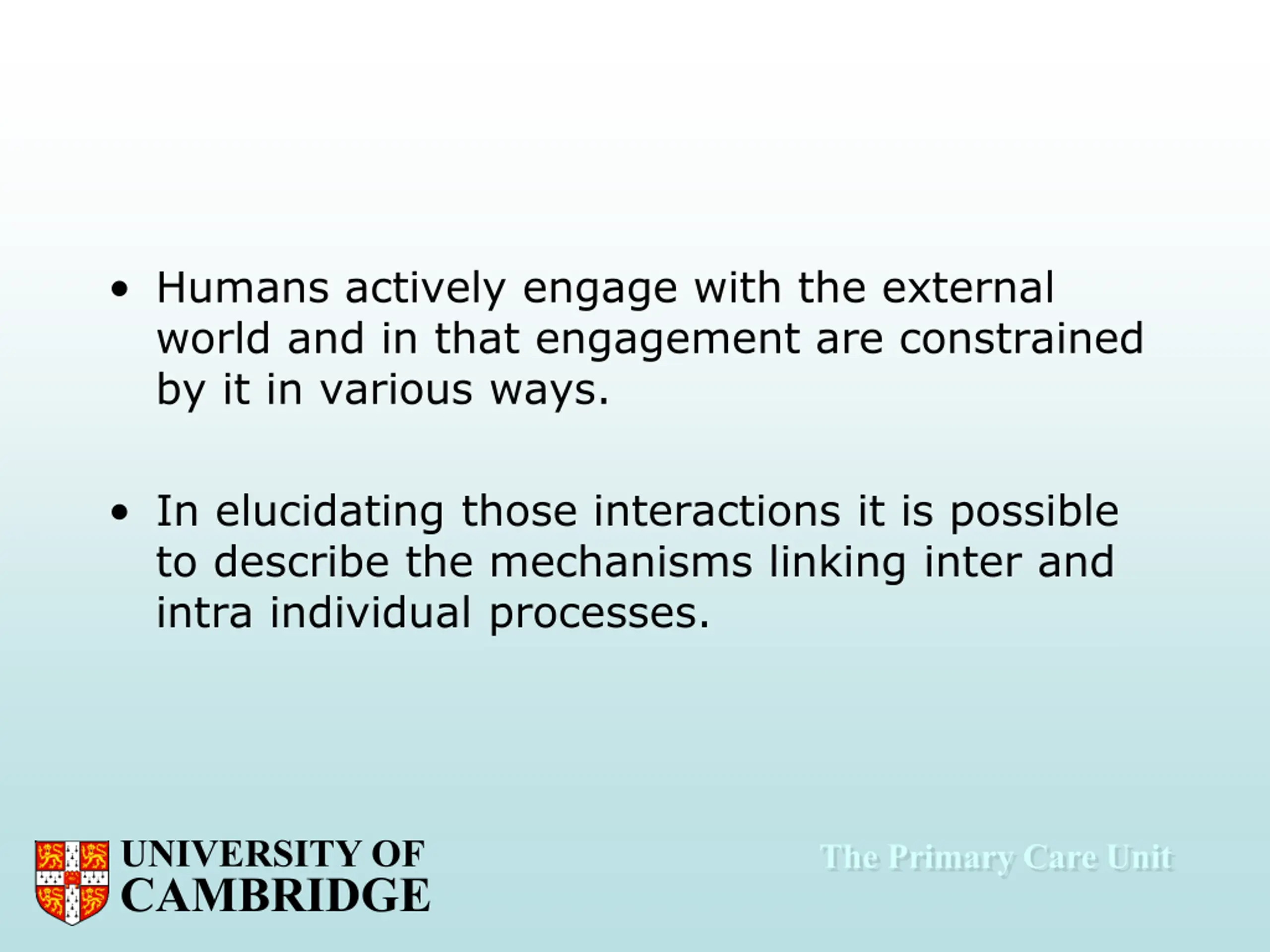 • Humans actively engage with the external world and in that engagement are constrained by it in various ways.

• In elucidating those interactions it is possible to describe the mechanisms linking inter and intra individual processes.

UNIVERSITY OF
CAMBRIDGE

The Primary Care Unit